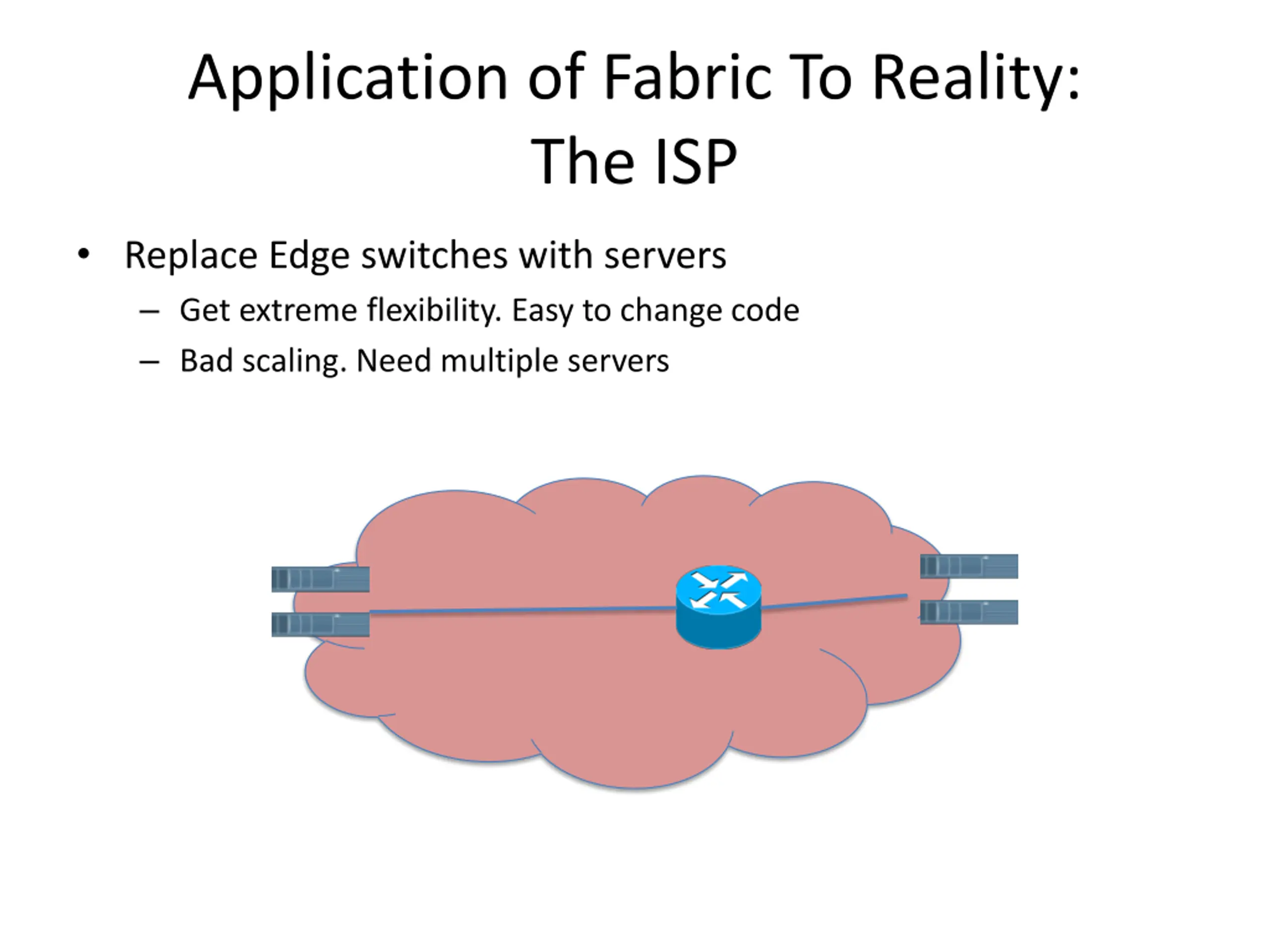 Application of Fabric To Reality: The ISP

• Replace Edge switches with servers
– Get extreme flexibility. Easy to change code
– Bad scaling. Need multiple servers